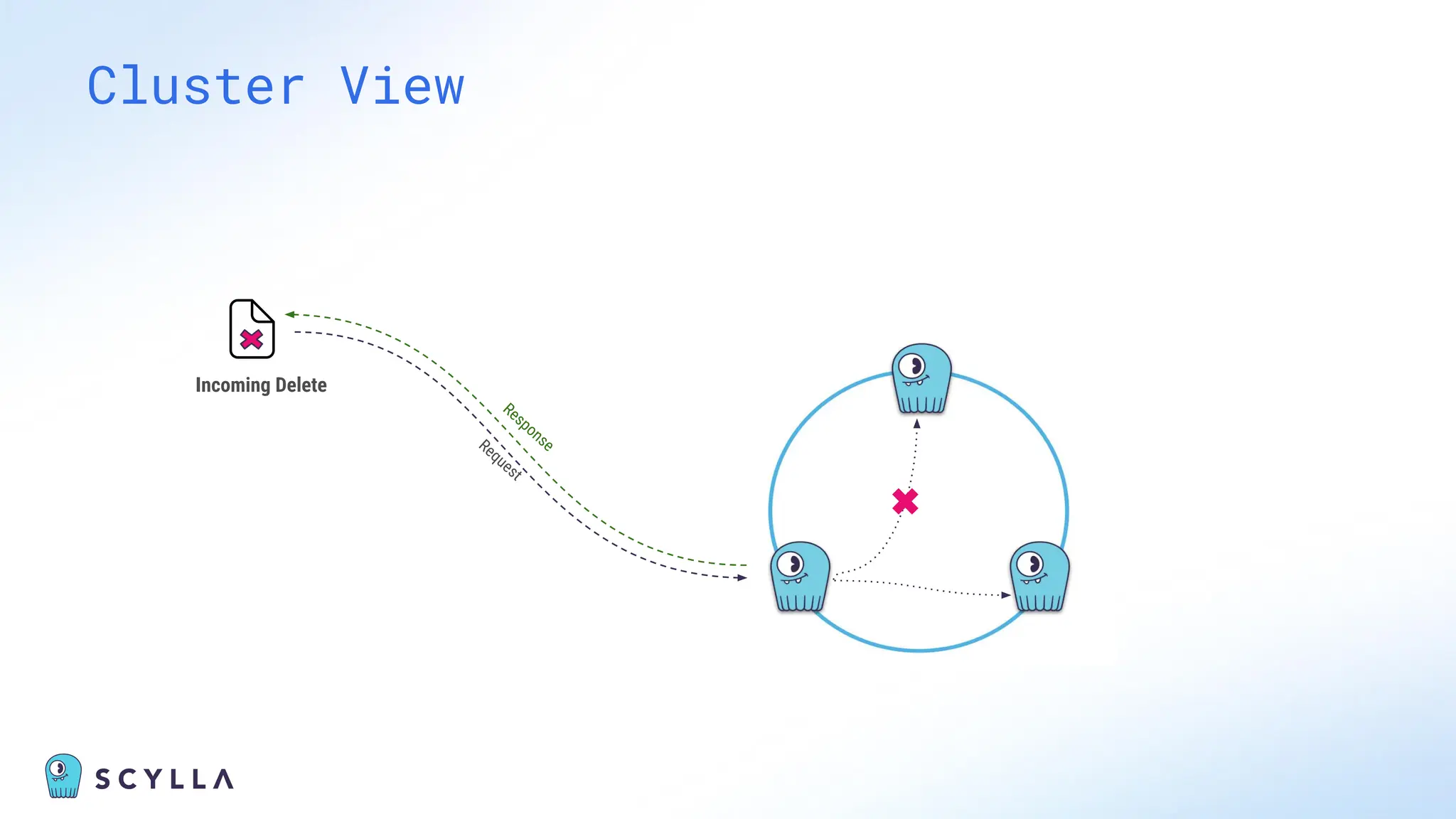 Cluster View

Incoming Delete

Response

Request

SCYLLA